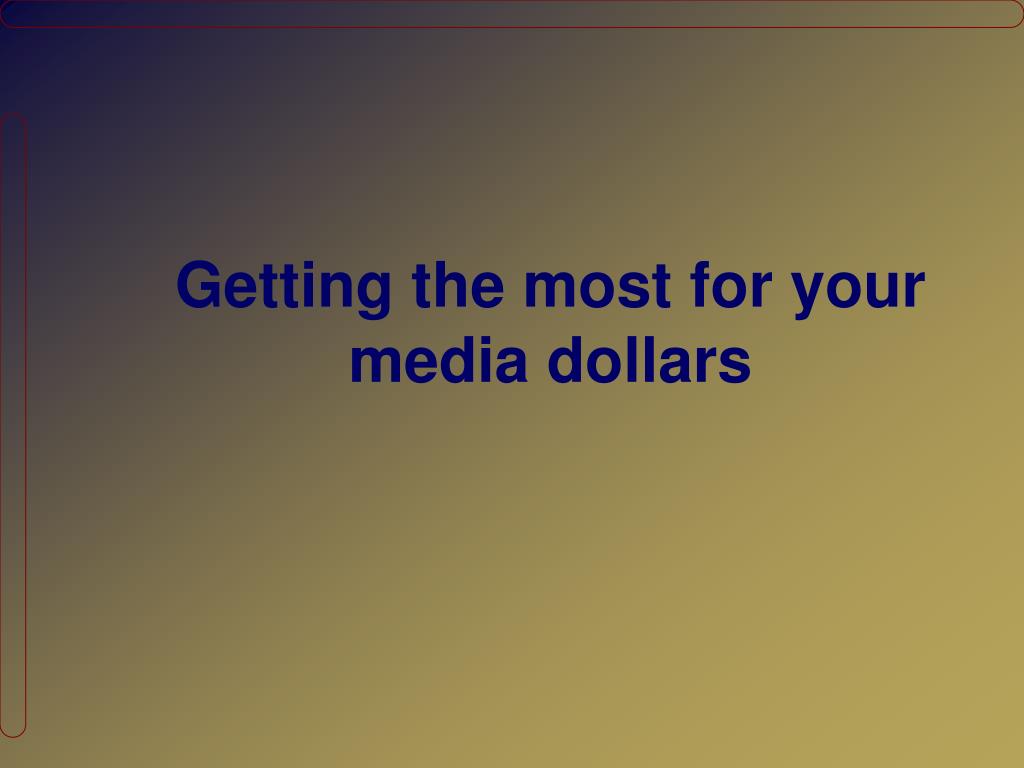 Getting the most for your media dollars